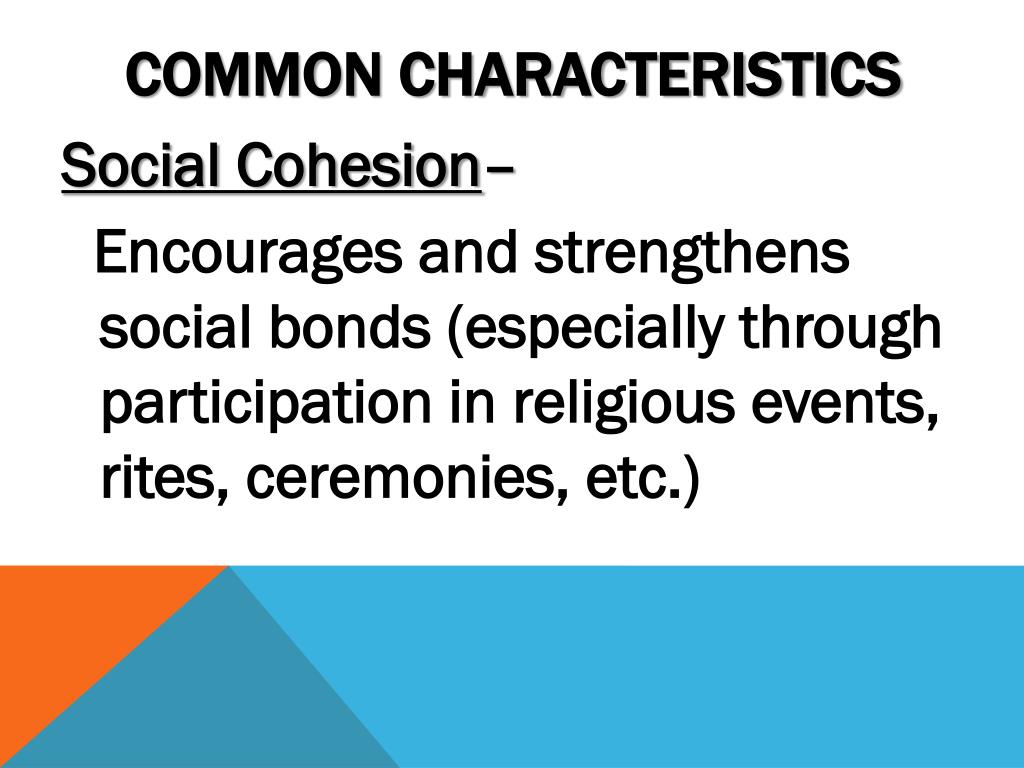 COMMON CHARACTERISTICS

Social Cohesion–

Encourages and strengthens social bonds (especially through participation in religious events, rites, ceremonies, etc.)